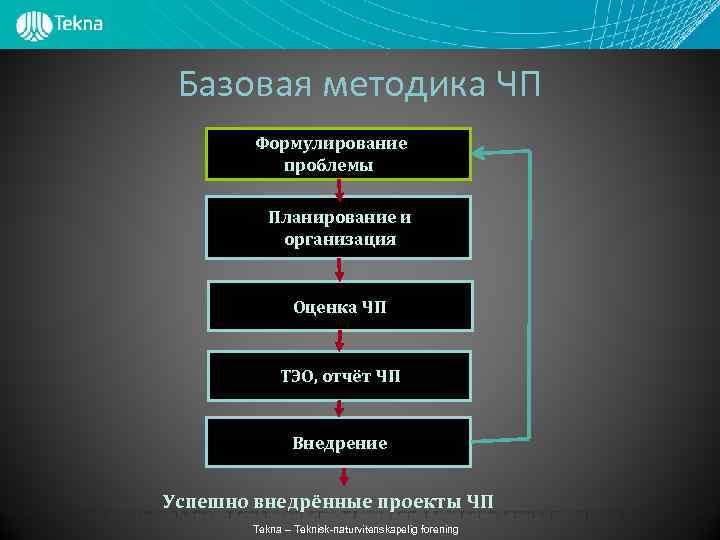 Tekna

Базовая методика ЧП

Формулирование проблемы

Планирование и организация

Оценка ЧП

ТЭО, отчёт ЧП

Внедрение

Успешно внедрённые проекты ЧП

Tekna – Teknisk-naturvitenskapelig forening